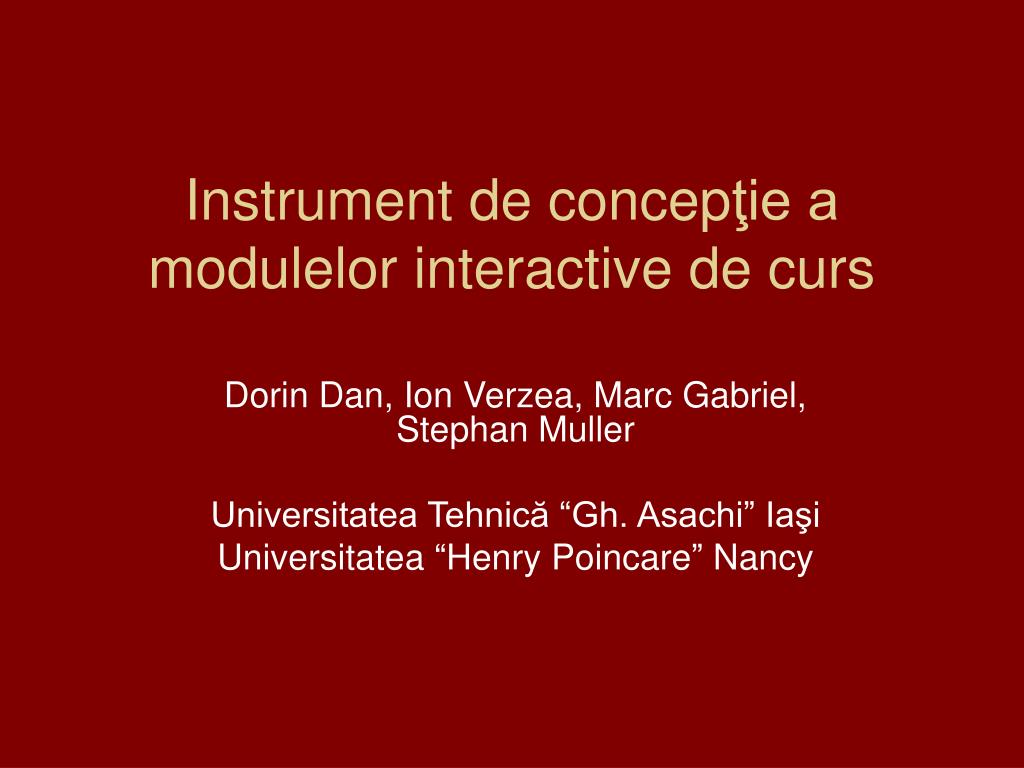 Instrument de concepţie a modulelor interactive de curs

Dorin Dan, Ion Verzea, Marc Gabriel, Stephan Muller

Universitatea Tehnică “Gh. Asachi” Iaşi
Universitatea “Henry Poincare” Nancy